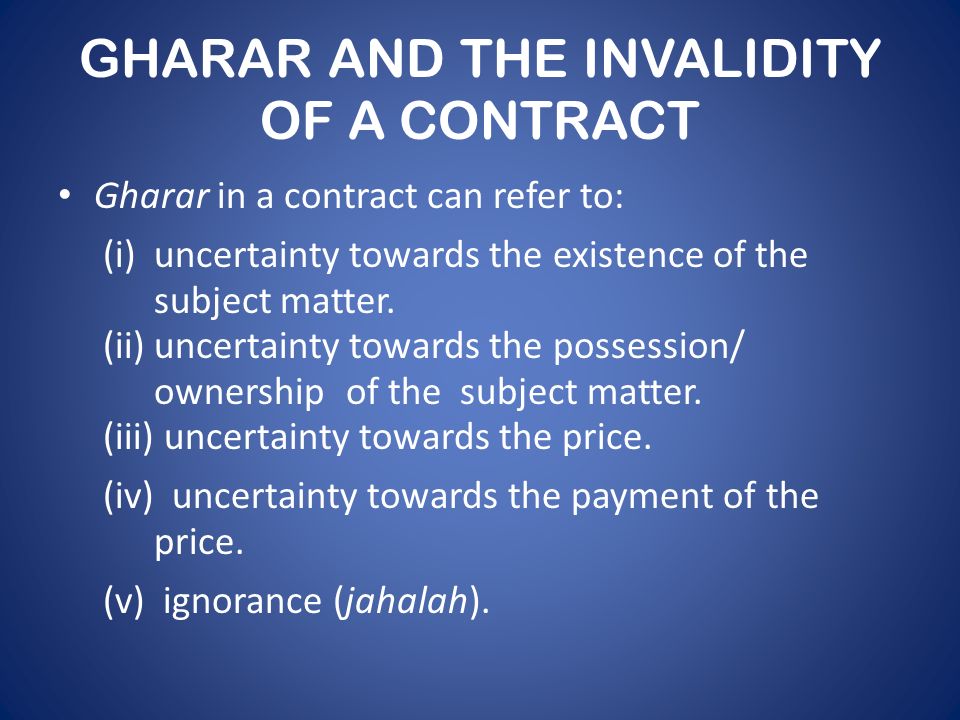 GHARAR AND THE INVALIDITY OF A CONTRACT

• Gharar in a contract can refer to:

(i) uncertainty towards the existence of the subject matter.

(ii) uncertainty towards the possession/ ownership of the subject matter.

(iii) uncertainty towards the price.

(iv) uncertainty towards the payment of the price.

(v) ignorance (jahalah).